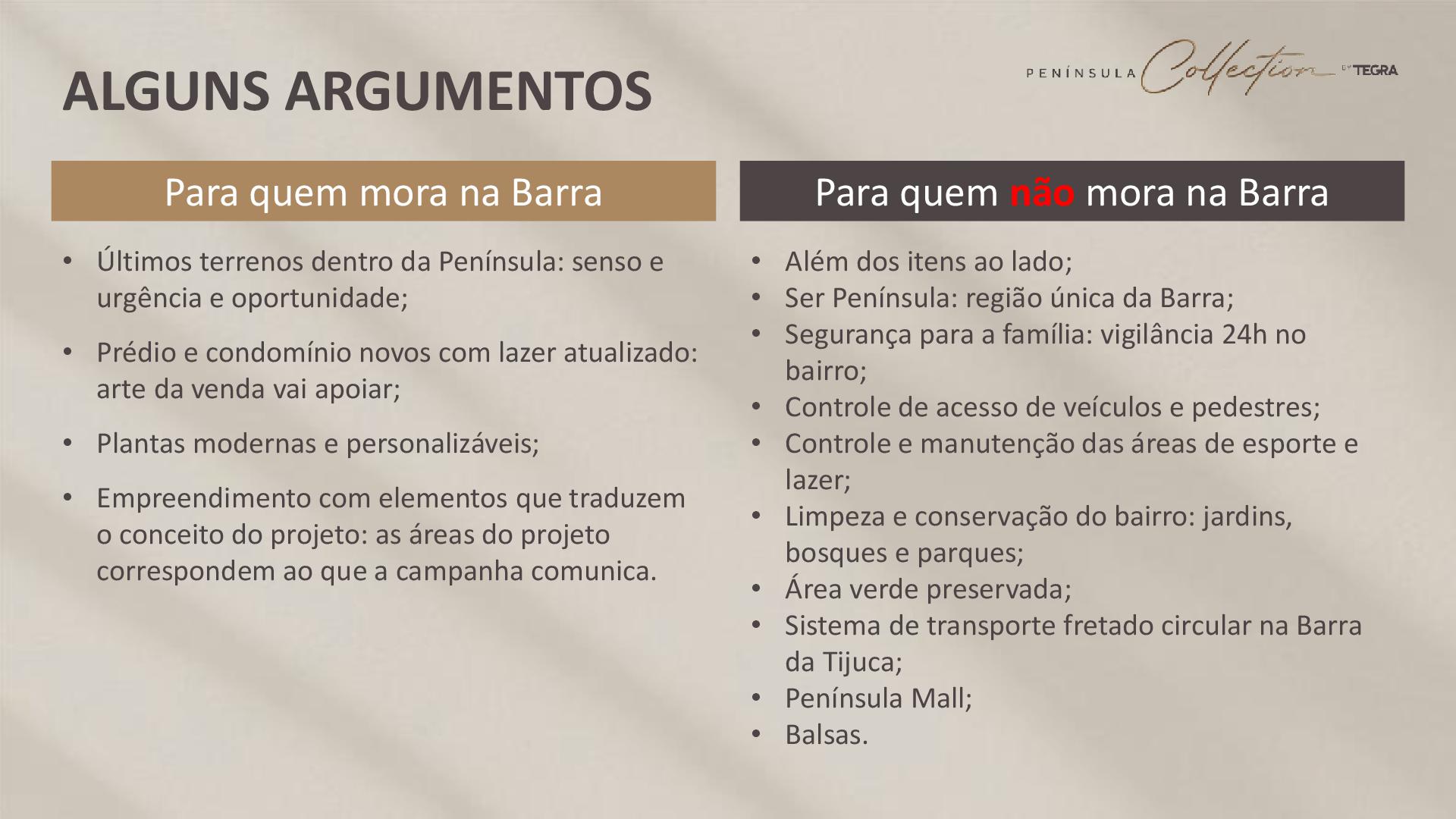 ALGUNS ARGUMENTOS

PENÍNSULA Collection BY TEGRA

Para quem mora na Barra

• Últimos terrenos dentro da Península: senso e urgência e oportunidade;
• Prédio e condomínio novos com lazer atualizado: arte da venda vai apoiar;
• Plantas modernas e personalizáveis;
• Empreendimento com elementos que traduzem o conceito do projeto: as áreas do projeto correspondem ao que a campanha comunica.

Para quem não mora na Barra

• Além dos itens ao lado;
• Ser Península: região única da Barra;
• Segurança para a família: vigilância 24h no bairro;
• Controle de acesso de veículos e pedestres;
• Controle e manutenção das áreas de esporte e lazer;
• Limpeza e conservação do bairro: jardins, bosques e parques;
• Área verde preservada;
• Sistema de transporte fretado circular na Barra da Tijuca;
• Península Mall;
• Balsas.